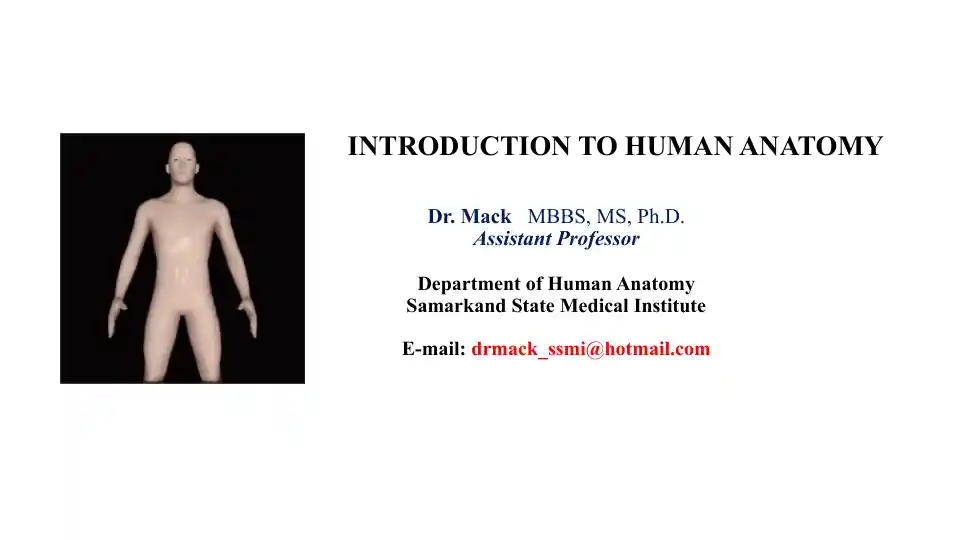 INTRODUCTION TO HUMAN ANATOMY

Dr. Mack MBBS, MS, Ph.D.
Assistant Professor

Department of Human Anatomy
Samarkand State Medical Institute

E-mail: drmack_ssmi@hotmail.com